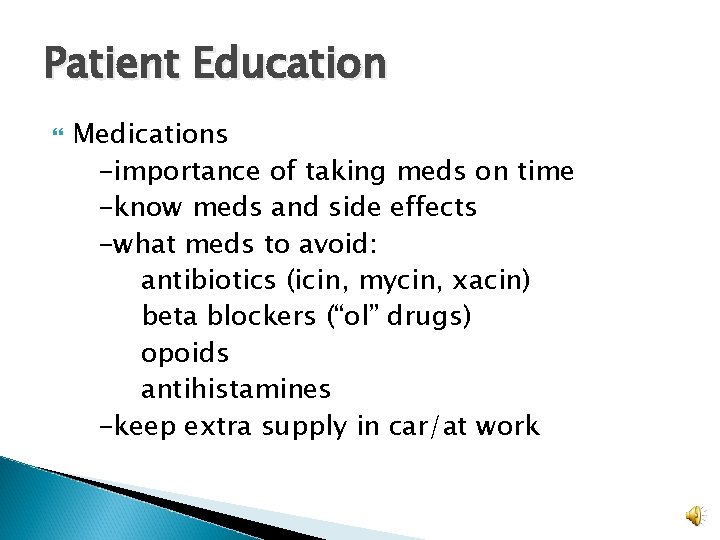 Patient Education

Medications
-importance of taking meds on time
-know meds and side effects
-what meds to avoid:
antibiotics (icin, mycin, xacin)
beta blockers (“ol” drugs)
opoids
antihistamines
-keep extra supply in car/at work